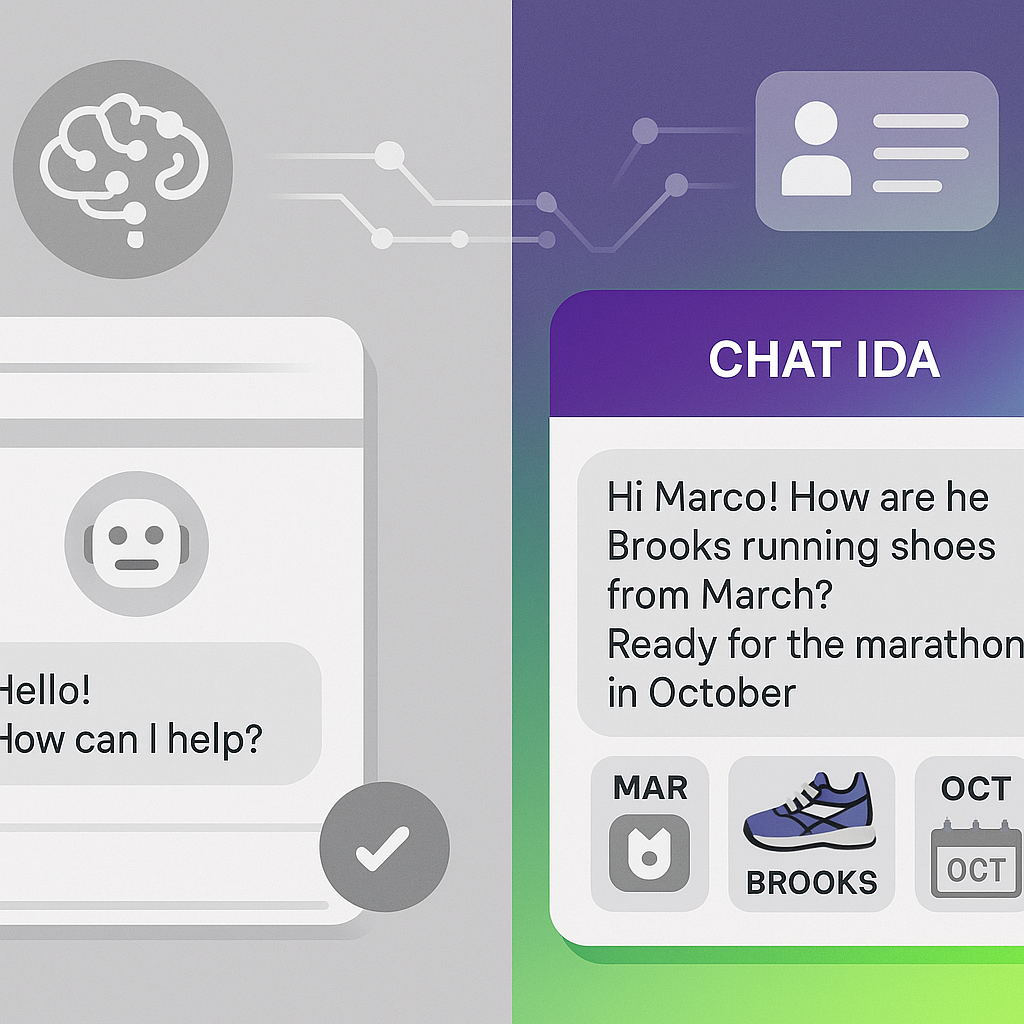 Hello!
How can I help?

CHAT IDA

Hi Marco! How are he Brooks running shoes from March?
Ready for the marathon in October

MAR

BROOKS

OCT

OCT